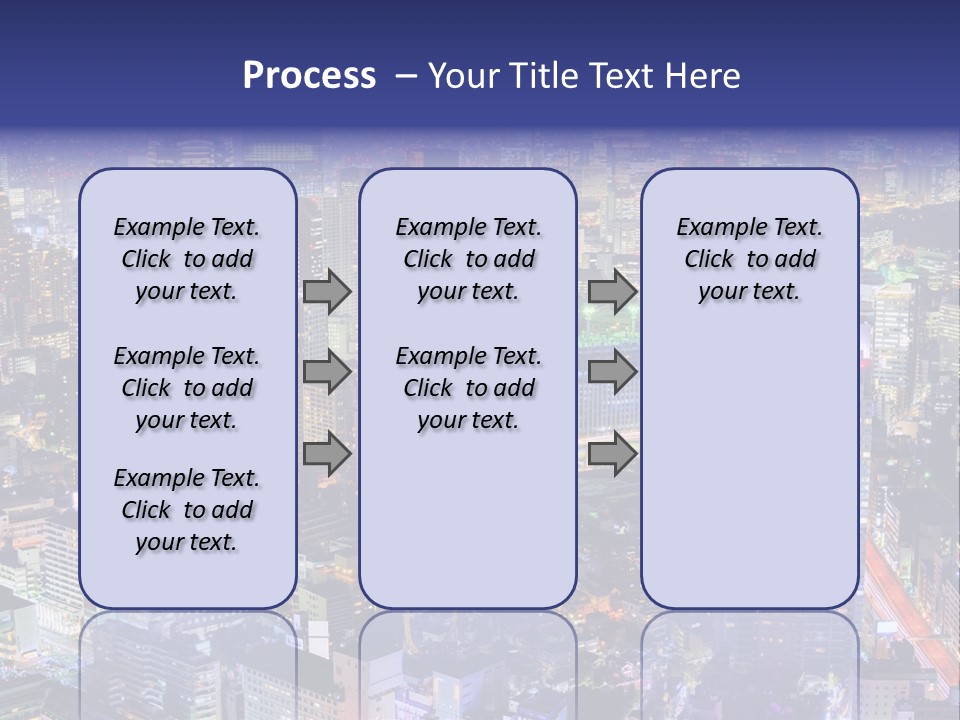 Process – Your Title Text Here

Example Text. Click to add your text.

Example Text. Click to add your text.

Example Text. Click to add your text.

Example Text. Click to add your text.

Example Text. Click to add your text.

Example Text. Click to add your text.